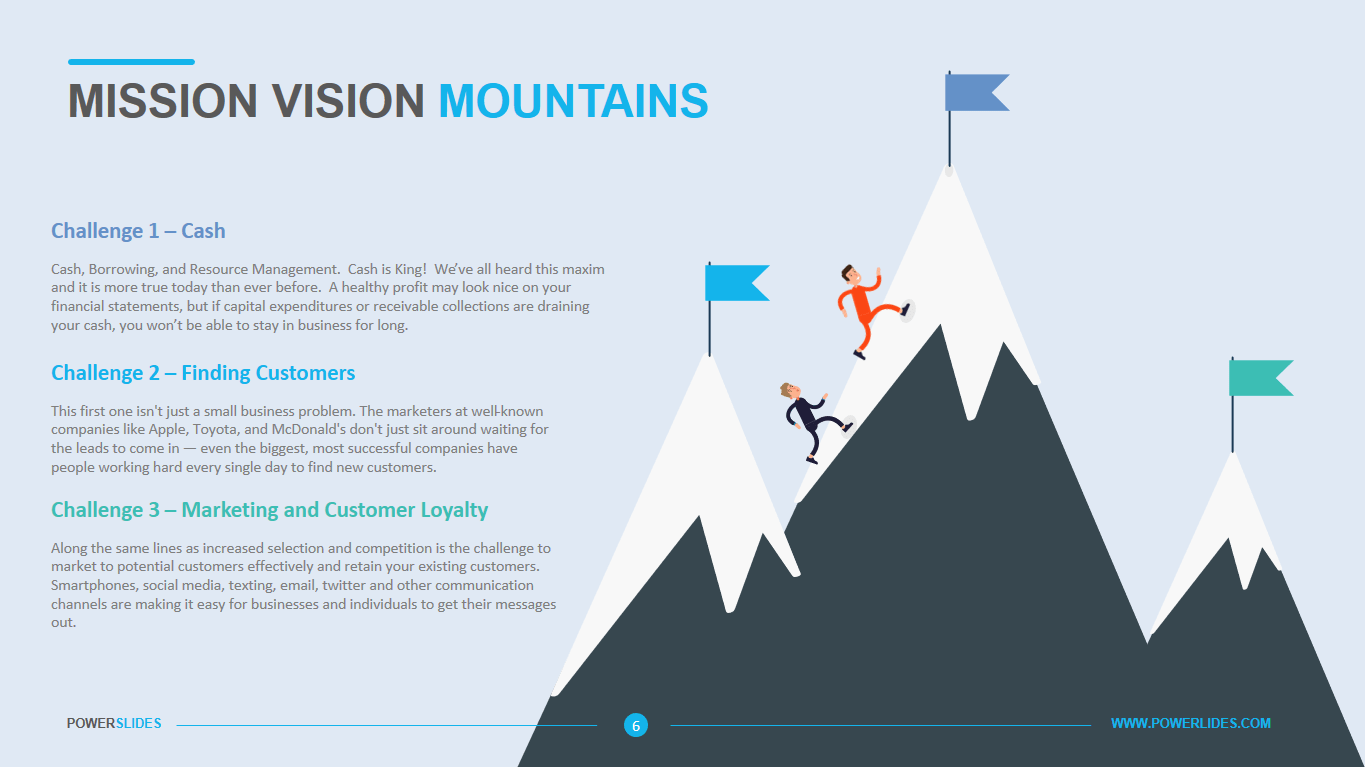 MISSION VISION MOUNTAINS

Challenge 1 – Cash

Cash, Borrowing, and Resource Management. Cash is King! We've all heard this maxim and it is more true today than ever before. A healthy profit may look nice on your financial statements, but if capital expenditures or receivable collections are draining your cash, you won't be able to stay in business for long.

Challenge 2 – Finding Customers

This first one isn't just a small business problem. The marketers at well-known companies like Apple, Toyota, and McDonald's don't just sit around waiting for the leads to come in — even the biggest, most successful companies have people working hard every single day to find new customers.

Challenge 3 – Marketing and Customer Loyalty

Along the same lines as increased selection and competition is the challenge to market to potential customers effectively and retain your existing customers. Smartphones, social media, texting, email, twitter and other communication channels are making it easy for businesses and individuals to get their messages out.

POWERSLIDES

6

WWW.POWERLIDES.COM